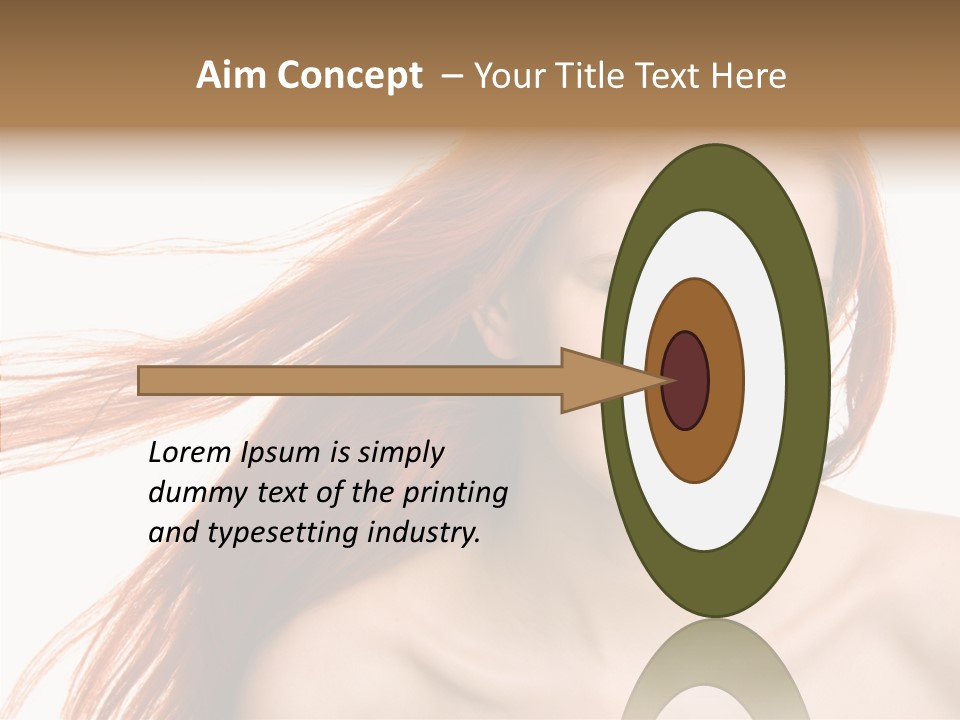 Aim Concept – Your Title Text Here

Lorem Ipsum is simply dummy text of the printing and typesetting industry.